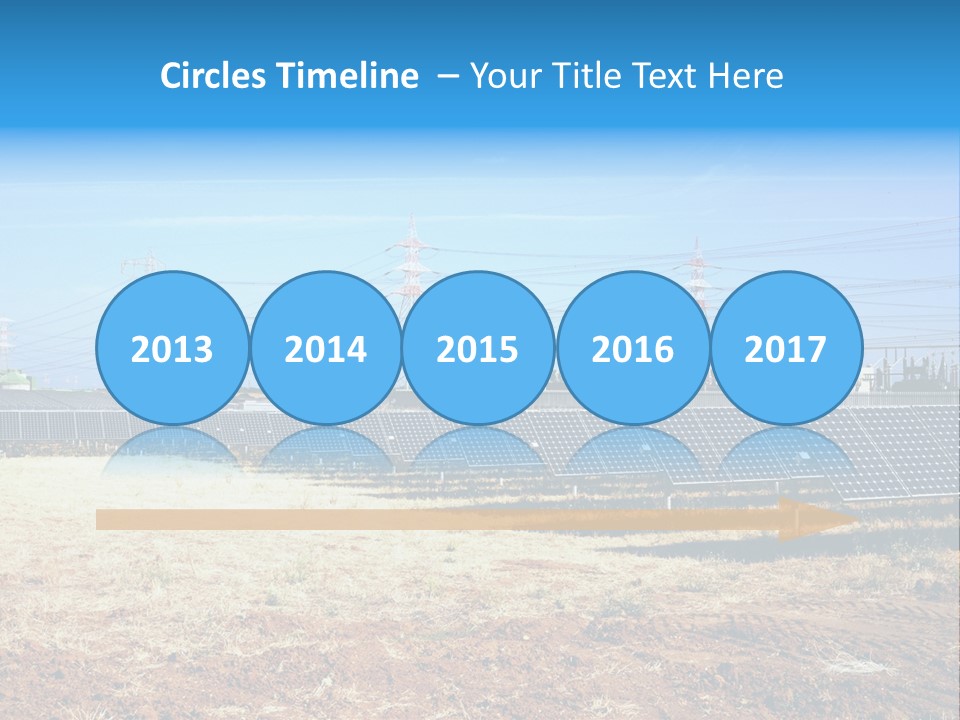 Circles Timeline – Your Title Text Here

2013 2014 2015 2016 2017